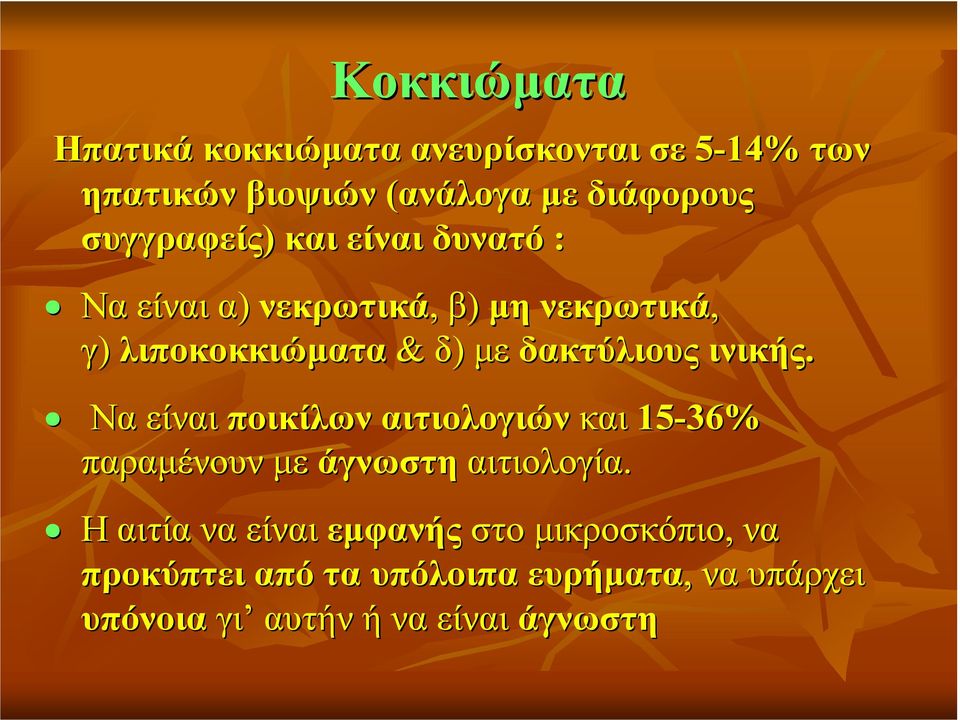 Κοκκιώματα

Ηπατικά κοκκιώματα ανευρίσκονται σε 5-14% των ηπατικών βιοψιών (ανάλογα με διάφορους συγγραφείς) και είναι δυνατό :

• Να είναι α) νεκρωτικά, β) μη νεκρωτικά, γ) λιποκοκκιώματα & δ) με δακτύλιους ινικής.

• Να είναι ποικίλων αιτιολογιών και 15-36% παραμένουν με άγνωστη αιτιολογία.

• Η αιτία να είναι εμφανής στο μικροσκόπιο, να προκύπτει από τα υπόλοιπα ευρήματα, να υπάρχει υπόνοια γι’ αυτήν ή να είναι άγνωστη